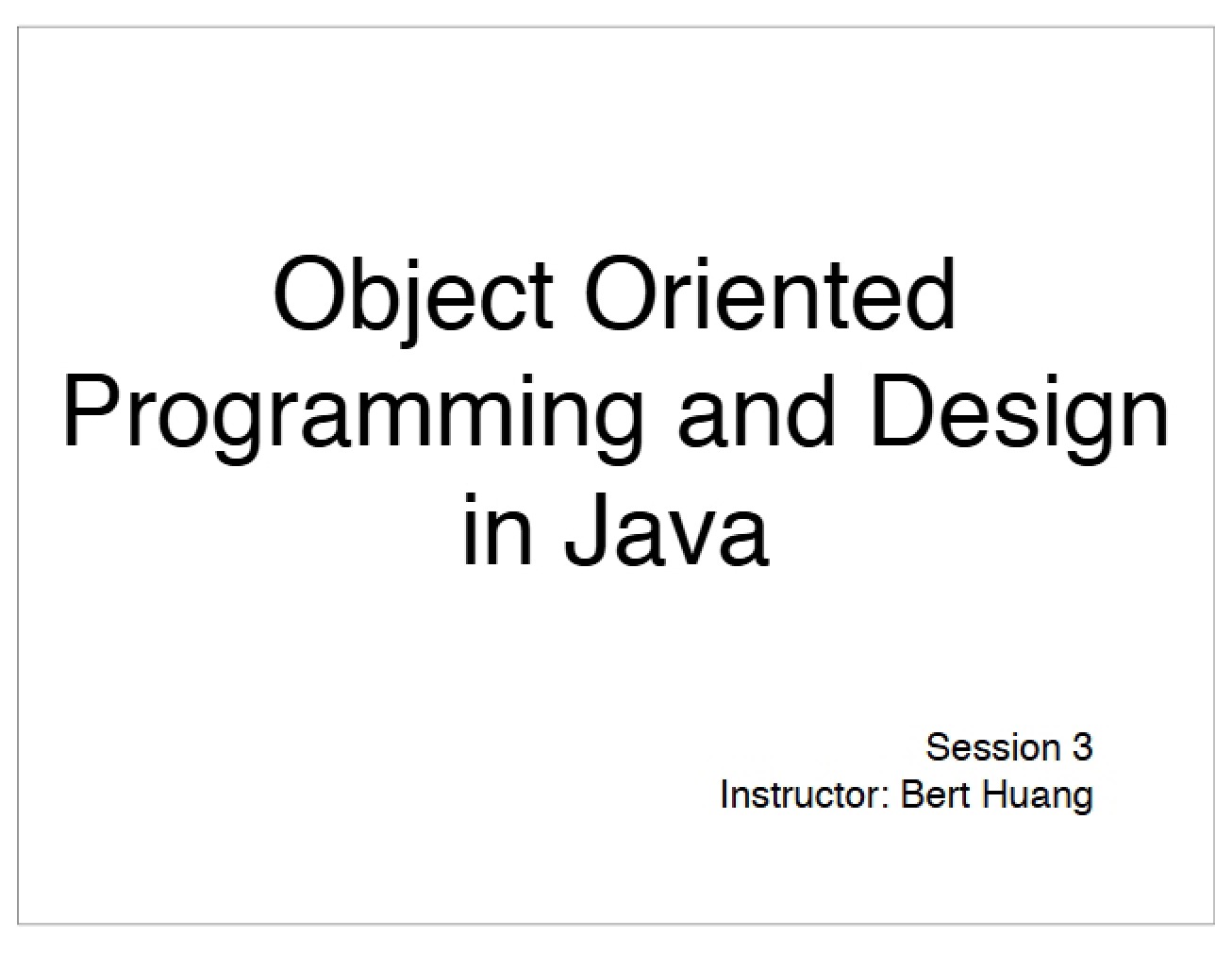 Object Oriented Programming and Design in Java

Session 3
Instructor: Bert Huang